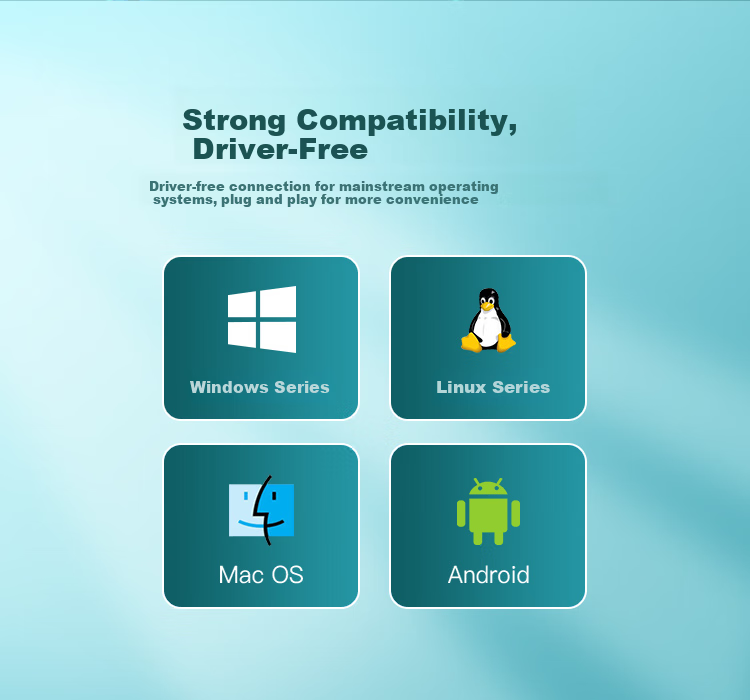 Strong Compatibility, Driver-Free

Driver-free connection for mainstream operating systems, plug and play for more convenience

Windows Series

Linux Series

Mac OS

Android